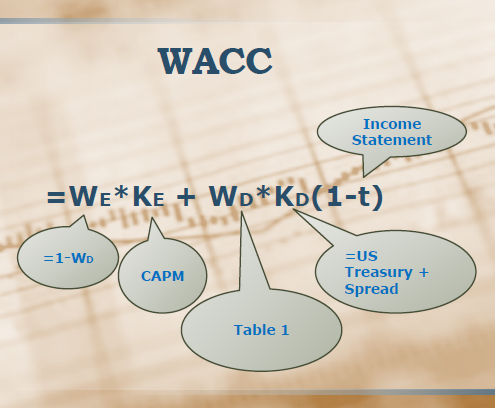 WACC

Income Statement

$=W_E*K_E + W_D*K_D(1-t)$

$=1-W_D$

CAPM

Table 1

=US Treasury + Spread